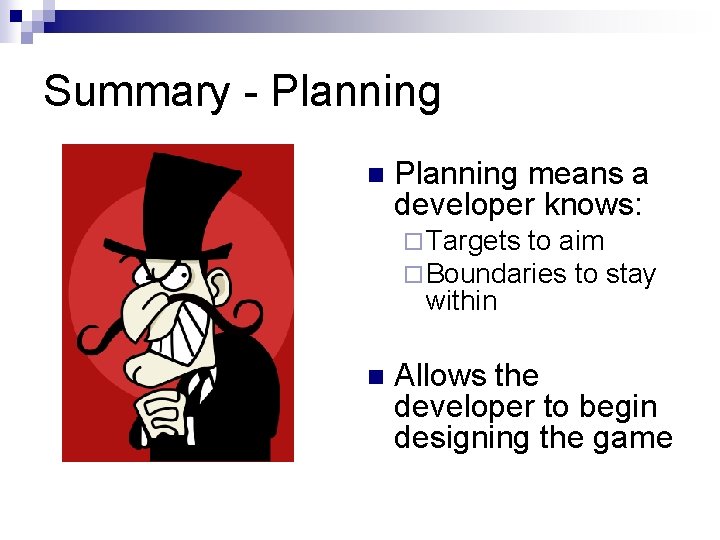 Summary - Planning

■ Planning means a developer knows:
□ Targets to aim
□ Boundaries to stay within

■ Allows the developer to begin designing the game